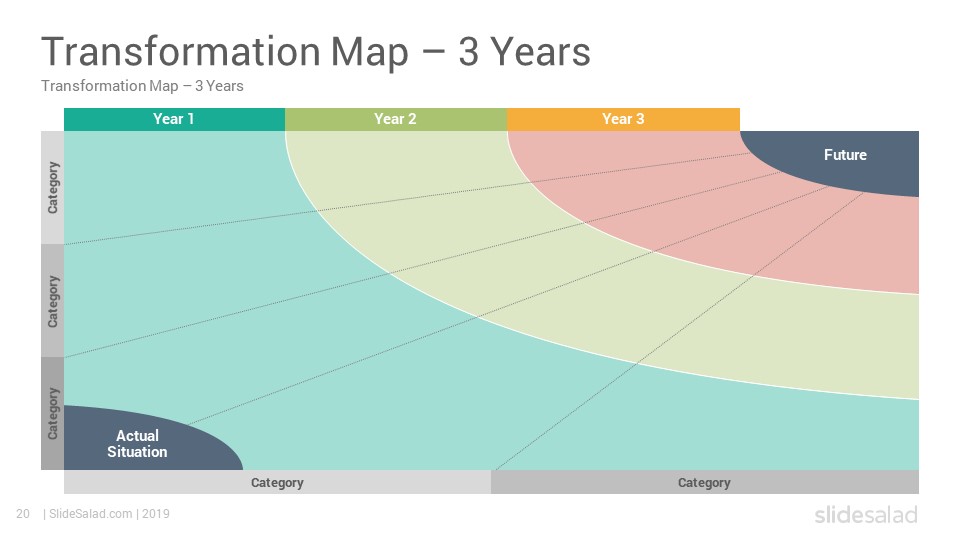 Transformation Map – 3 Years

Transformation Map – 3 Years

Year 1
Year 2
Year 3

Category
Category
Category

Future

Actual Situation

Category
Category

20 | SlideSalad.com | 2019

slidesalad